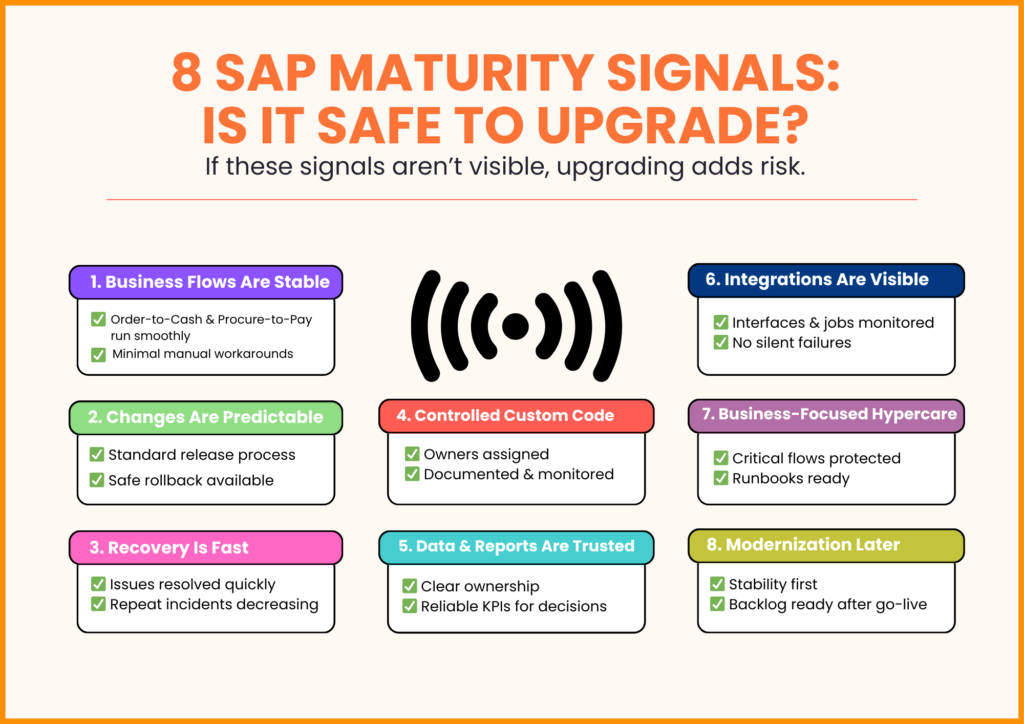 8 SAP MATURITY SIGNALS:
IS IT SAFE TO UPGRADE?

If these signals aren't visible, upgrading adds risk.

1. Business Flows Are Stable

✅ Order-to-Cash & Procure-to-Pay run smoothly
✅ Minimal manual workarounds

2. Changes Are Predictable

✅ Standard release process
✅ Safe rollback available

3. Recovery Is Fast

✅ Issues resolved quickly
✅ Repeat incidents decreasing

4. Controlled Custom Code

✅ Owners assigned
✅ Documented & monitored

5. Data & Reports Are Trusted

✅ Clear ownership
✅ Reliable KPIs for decisions

6. Integrations Are Visible

✅ Interfaces & jobs monitored
✅ No silent failures

7. Business-Focused Hypercare

✅ Critical flows protected
✅ Runbooks ready

8. Modernization Later

✅ Stability first
✅ Backlog ready after go-live